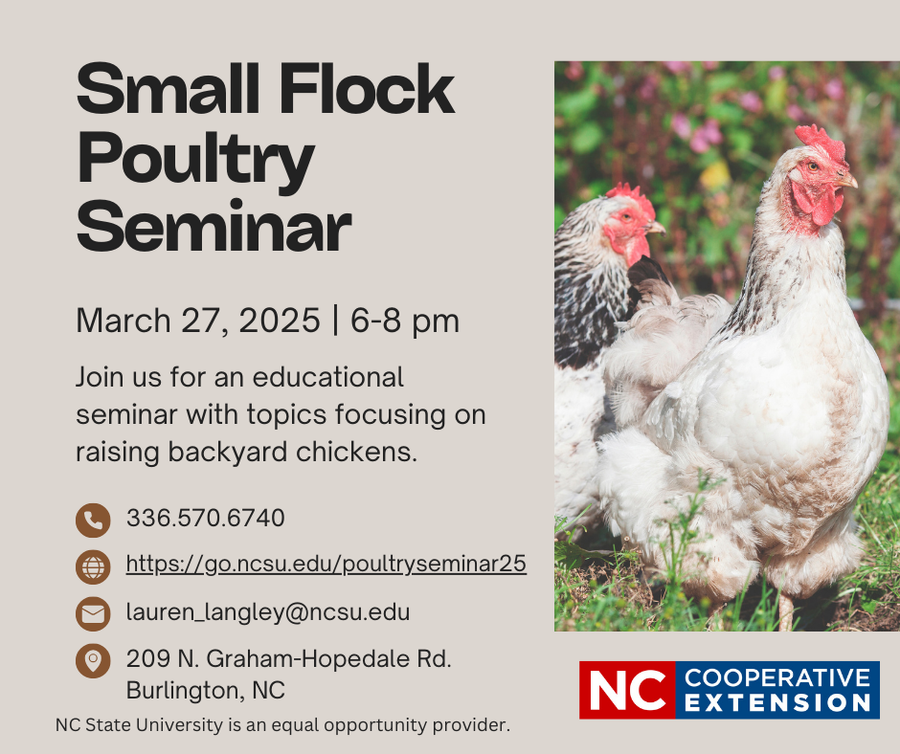 Small Flock Poultry Seminar

March 27, 2025 | 6-8 pm

Join us for an educational seminar with topics focusing on raising backyard chickens.

336.570.6740

https://go.ncsu.edu/poultryseminar25

lauren_langley@ncsu.edu

209 N. Graham-Hopedale Rd.
Burlington, NC

NC State University is an equal opportunity provider.

NC COOPERATIVE EXTENSION